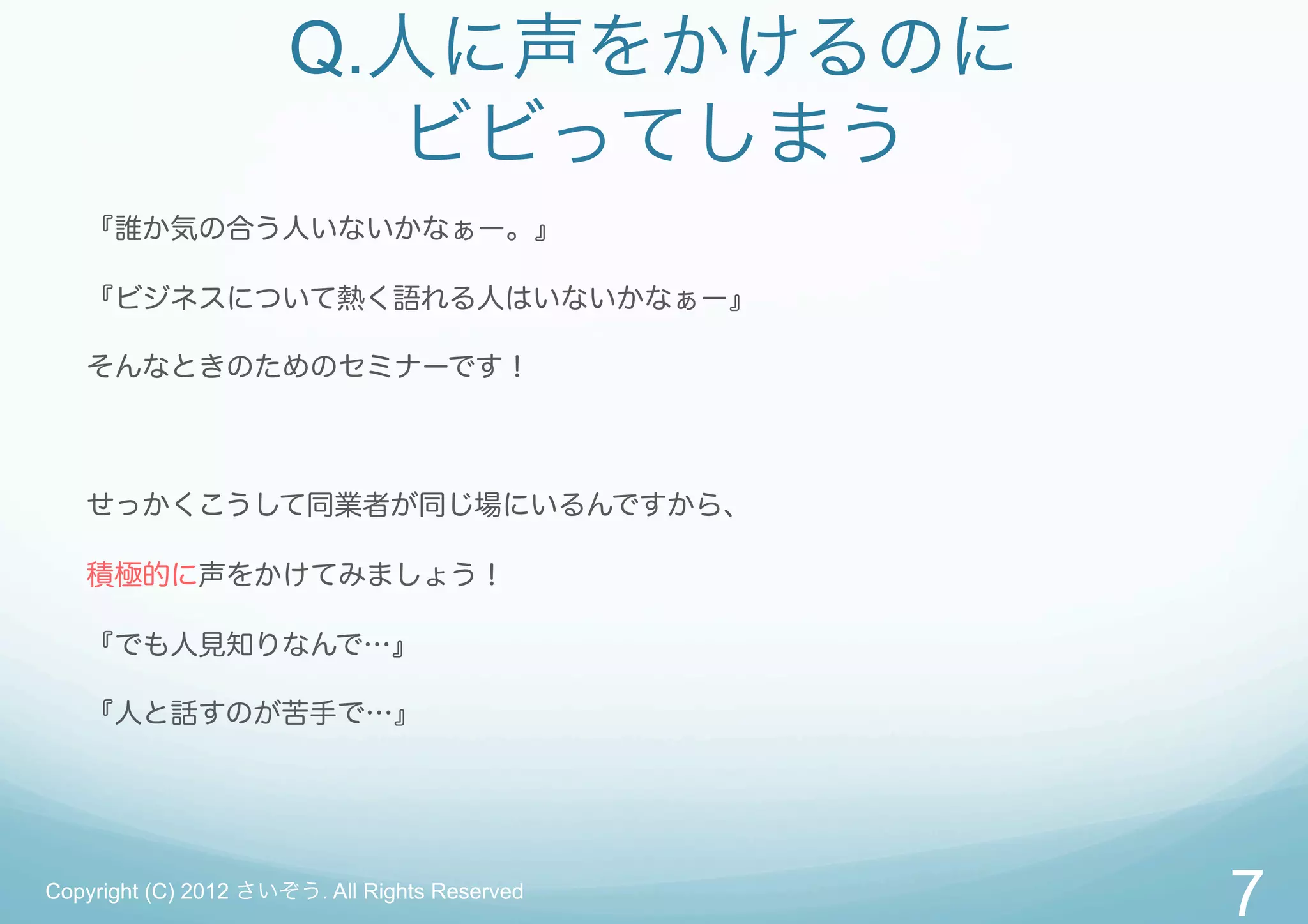 Q.人に声をかけるのに
ビビってしまう

『誰か気の合う人いないかなぁー。』

『ビジネスについて熱く語れる人はいないかなぁー』

そんなときのためのセミナーです！

せっかくこうして同業者が同じ場にいるんですから、

積極的に声をかけてみましょう！

『でも人見知りなんで…』

『人と話すのが苦手で…』

Copyright (C) 2012 さいぞう. All Rights Reserved

7